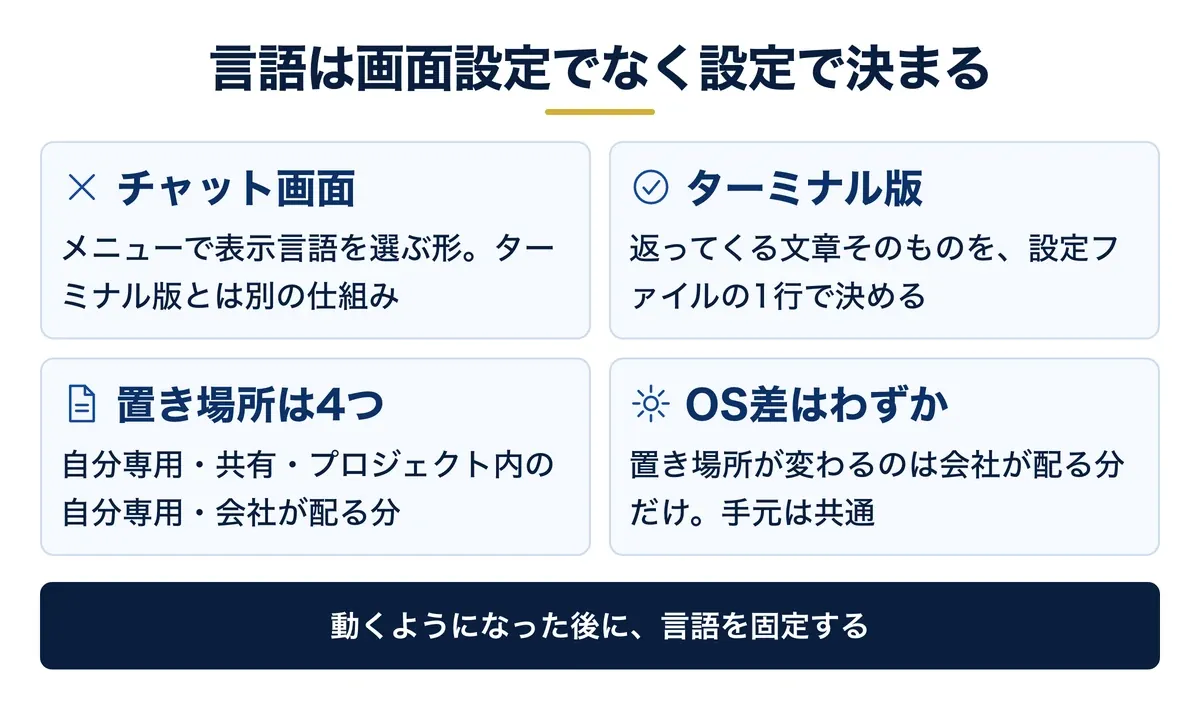 言語は画面設定でなく設定で決まる

チャット画面
メニューで表示言語を選ぶ形。ターミナル版とは別の仕組み

ターミナル版
返ってくる文章そのものを、設定ファイルの1行で決める

置き場所は4つ
自分専用・共有・プロジェクト内の自分専用・会社が配る分

OS差はわずか
置き場所が変わるのは会社が配る分だけ。手元は共通

動くようになった後に、言語を固定する